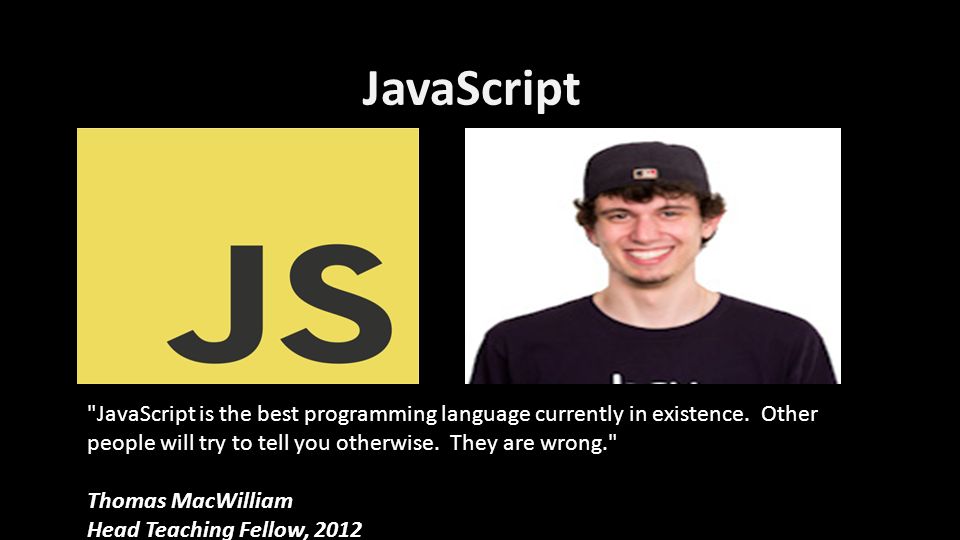 JavaScript

JS

"JavaScript is the best programming language currently in existence. Other people will try to tell you otherwise. They are wrong."

Thomas MacWilliam
Head Teaching Fellow, 2012